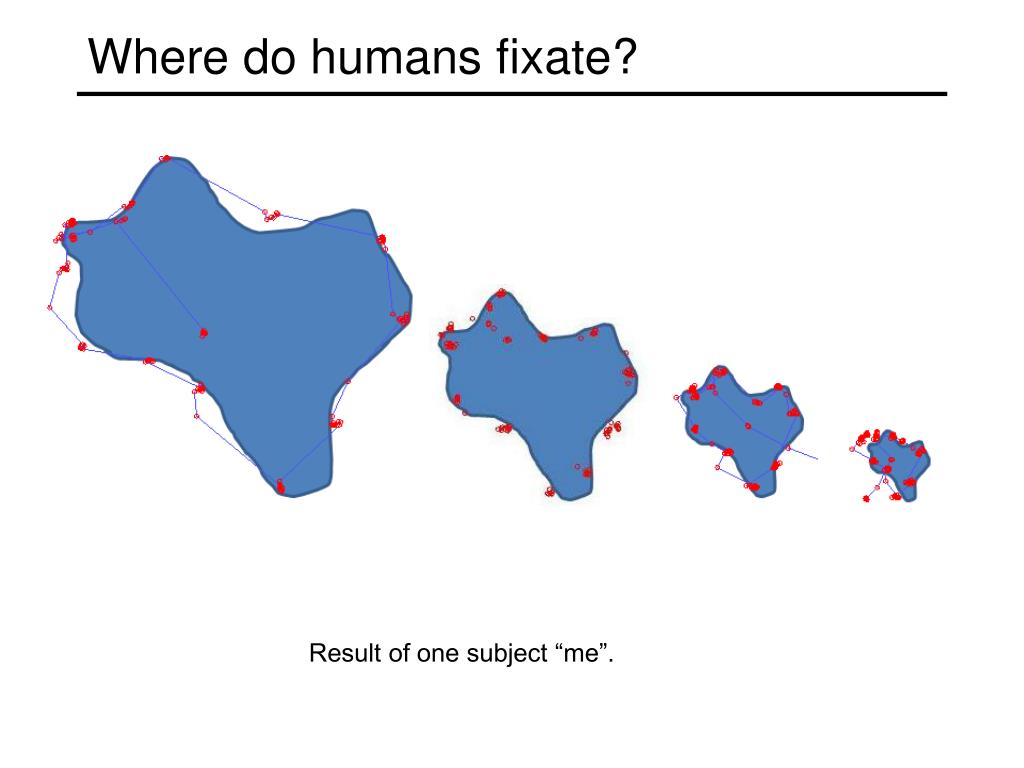 Where do humans fixate?

Result of one subject “me”.